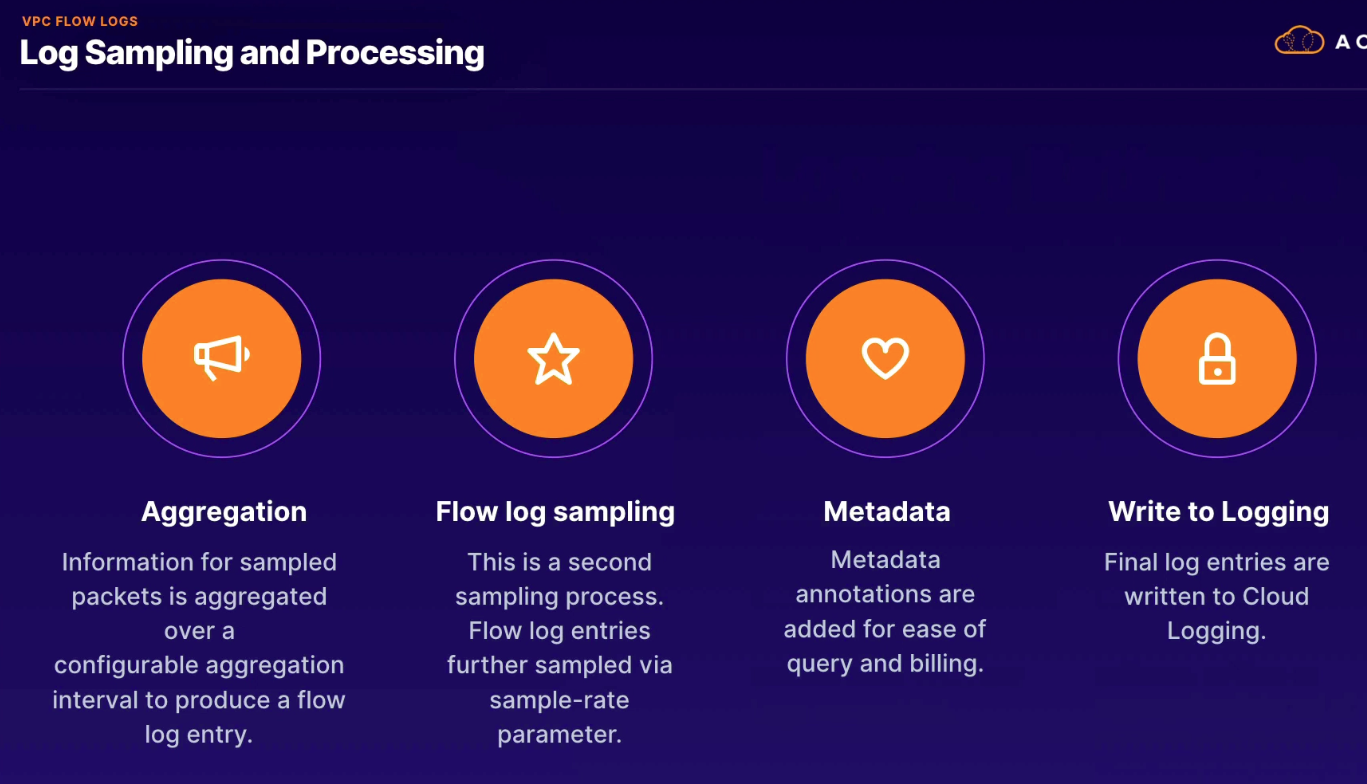 VPC FLOW LOGS
Log Sampling and Processing

A C

Aggregation

Information for sampled packets is aggregated over a configurable aggregation interval to produce a flow log entry.

Flow log sampling

This is a second sampling process. Flow log entries further sampled via sample-rate parameter.

Metadata

Metadata annotations are added for ease of query and billing.

Write to Logging

Final log entries are written to Cloud Logging.